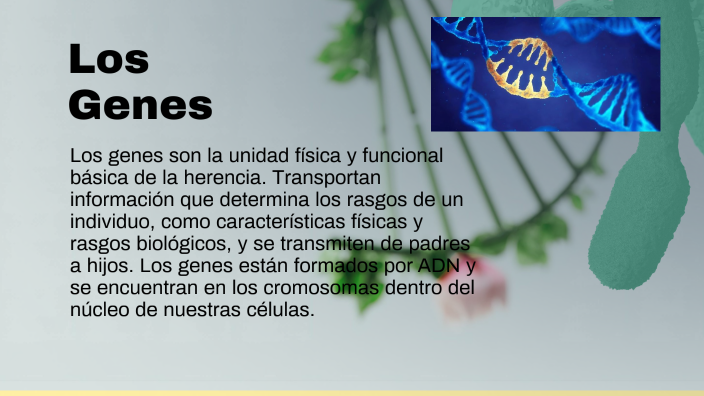 Los Genes

Los genes son la unidad física y funcional básica de la herencia. Transportan información que determina los rasgos de un individuo, como características físicas y rasgos biológicos, y se transmiten de padres a hijos. Los genes están formados por ADN y se encuentran en los cromosomas dentro del núcleo de nuestras células.